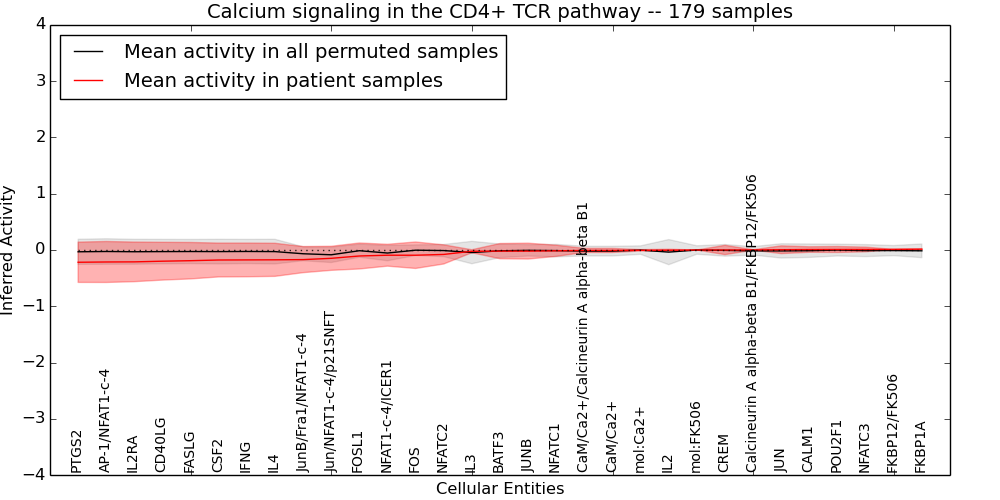 Calcium signaling in the CD4+ TCR pathway -- 179 samples

Mean activity in all permuted samples
Mean activity in patient samples

Inferred Activity

4
3
2
1
0
−1
−2
−3
−4

PTGS2
AP-1/NFAT1-c-4
IL2RA
CD40LG
FASLG
CSF2
IFNG
IL4
JunB/Fra1/NFAT1-c-4
Jun/NFAT1-c-4/p21SNFT
FOSL1
NFAT1-c-4/ICER1
FOS
NFATC2
IL3
BATF3
JUNB
NFATC1
CaM/Ca2+/Calcineurin A alpha-beta B1
CaM/Ca2+
mol:Ca2+
IL2
mol:FK506
CREM
Calcineurin A alpha-beta B1/FKBP12/FK506
JUN
CALM1
POU2F1
NFATC3
FKBP12/FK506
FKBP1A

Cellular Entities